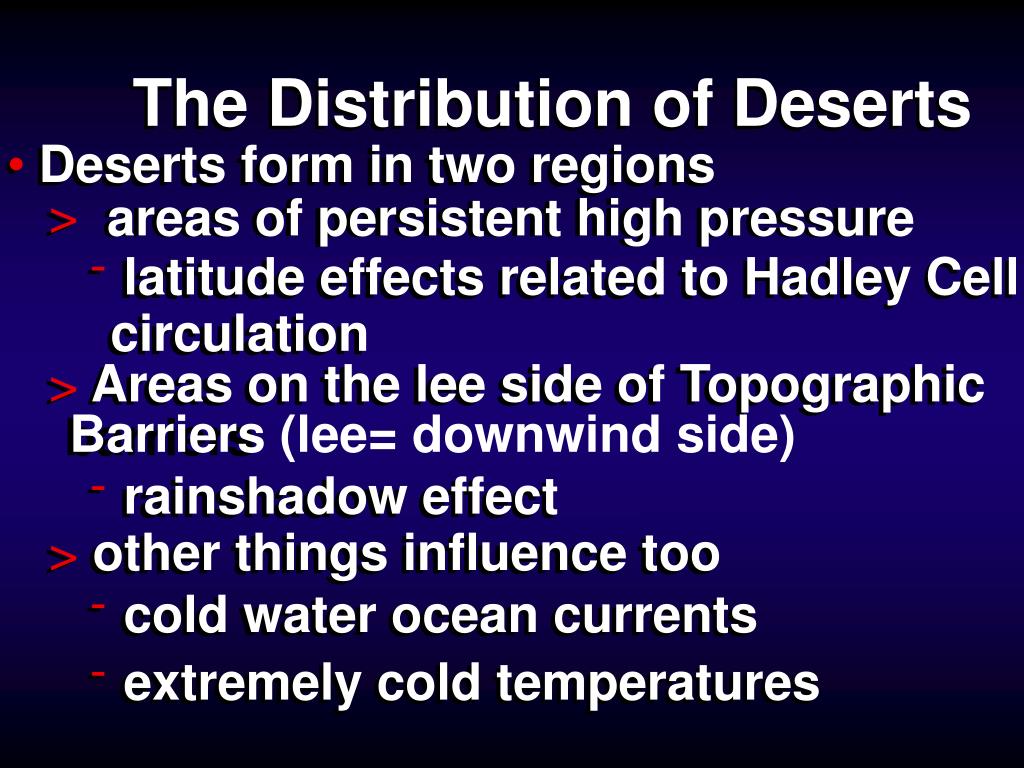 The Distribution of Deserts

• Deserts form in two regions

> areas of persistent high pressure

- latitude effects related to Hadley Cell circulation

> Areas on the lee side of Topographic Barriers (lee= downwind side)

- rainshadow effect

> other things influence too

- cold water ocean currents

- extremely cold temperatures